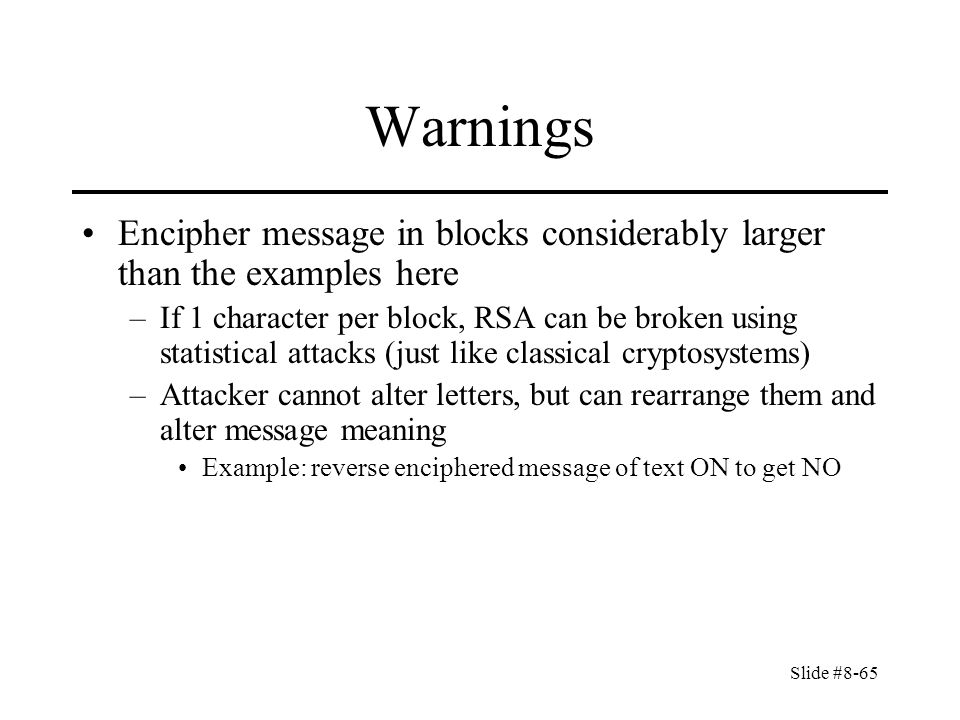 Warnings

• Encipher message in blocks considerably larger than the examples here

– If 1 character per block, RSA can be broken using statistical attacks (just like classical cryptosystems)

– Attacker cannot alter letters, but can rearrange them and alter message meaning

• Example: reverse enciphered message of text ON to get NO

Slide #8-65